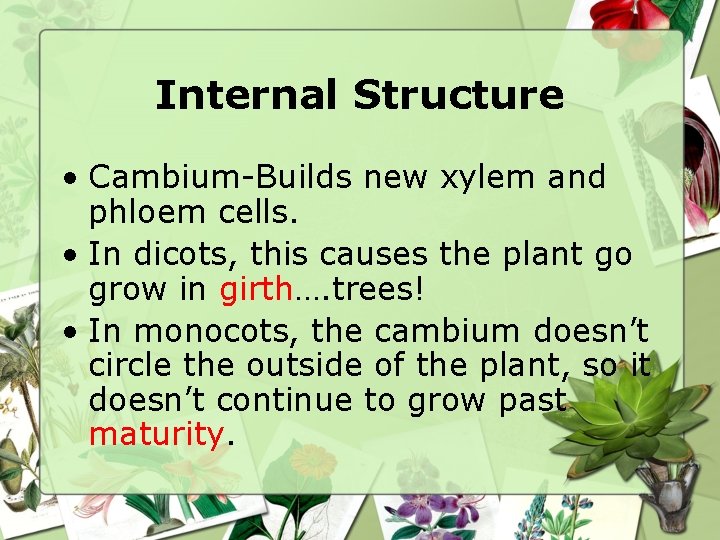 Internal Structure

• Cambium-Builds new xylem and phloem cells.

• In dicots, this causes the plant go grow in girth….trees!

• In monocots, the cambium doesn't circle the outside of the plant, so it doesn't continue to grow past maturity.